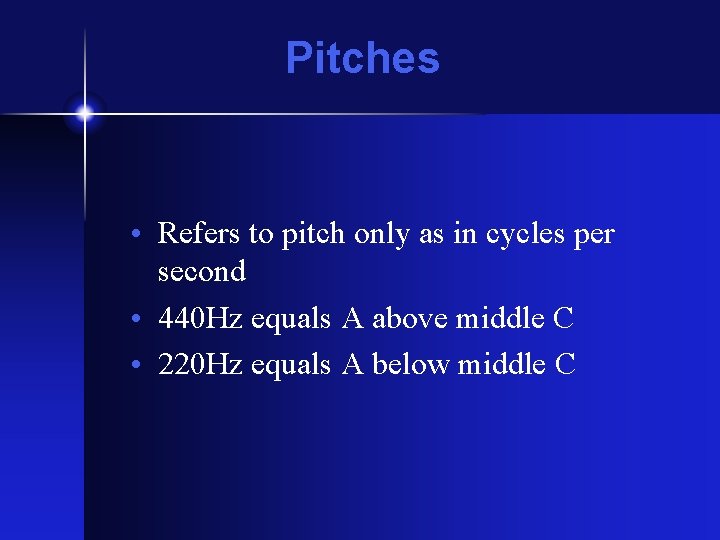 Pitches

• Refers to pitch only as in cycles per second
• 440Hz equals A above middle C
• 220Hz equals A below middle C